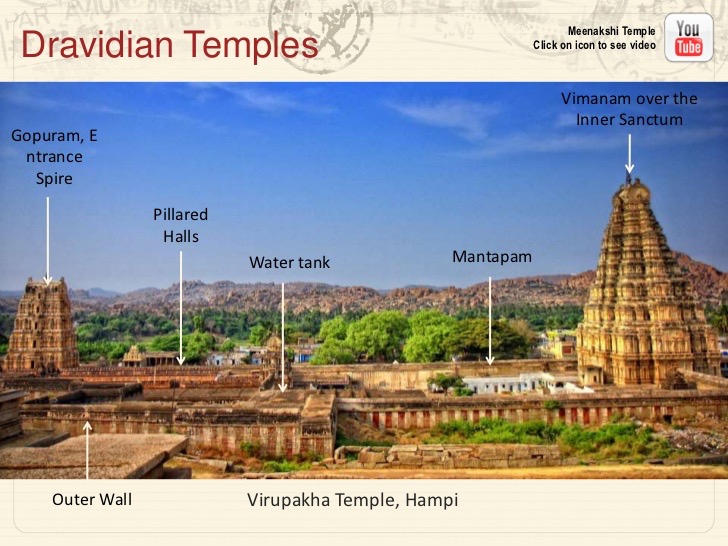 Dravidian Temples

Meenakshi Temple
Click on icon to see video

You Tube

Gopuram, E ntrance Spire

Pillared Halls

Water tank

Mantapam

Vimanam over the Inner Sanctum

Outer Wall

Virupakha Temple, Hampi